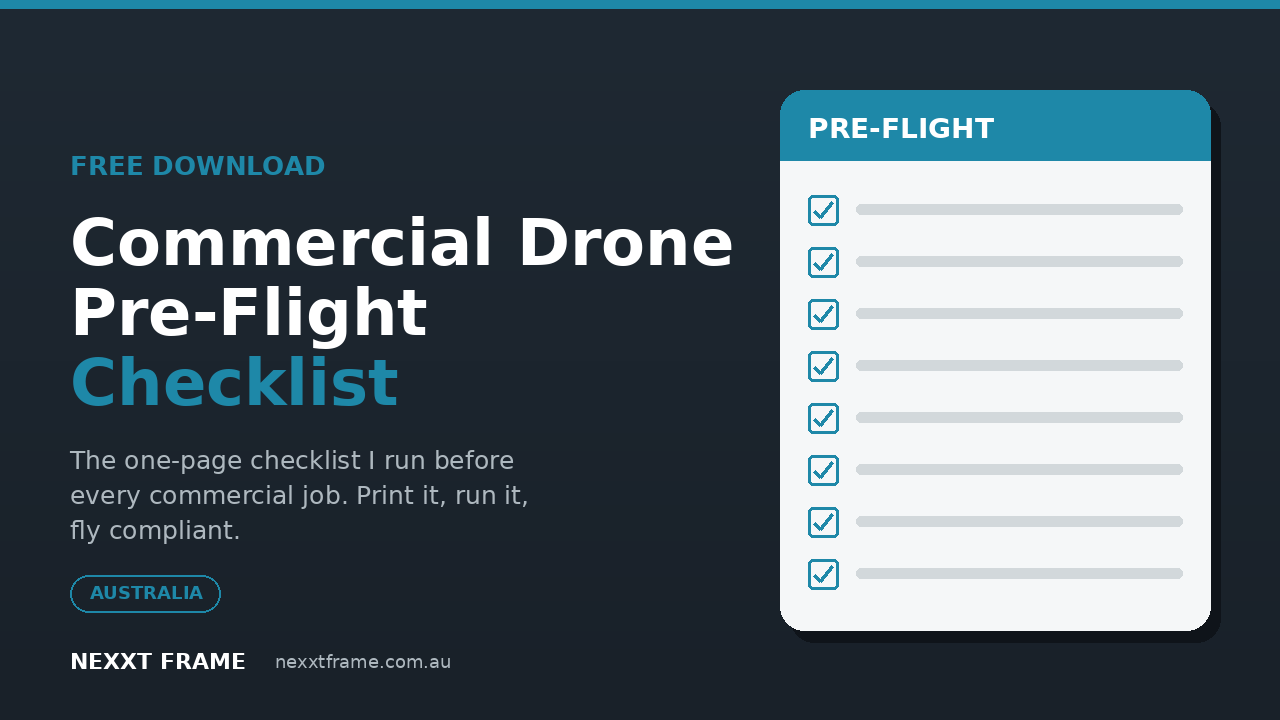 FREE DOWNLOAD

Commercial Drone Pre-Flight Checklist

The one-page checklist I run before every commercial job. Print it, run it, fly compliant.

AUSTRALIA

NEXXT FRAME nexxtframe.com.au

PRE-FLIGHT